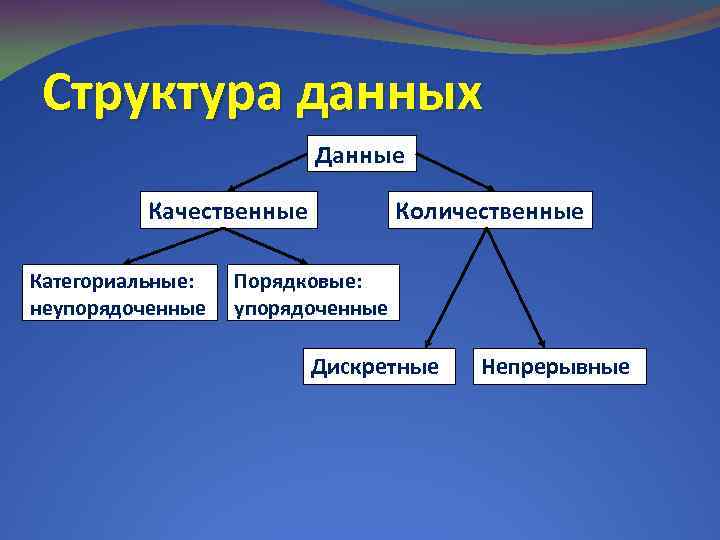 Структура данных

Данные

Качественные

Количественные

Категориальные: неупорядоченные

Порядковые: упорядоченные

Дискретные

Непрерывные